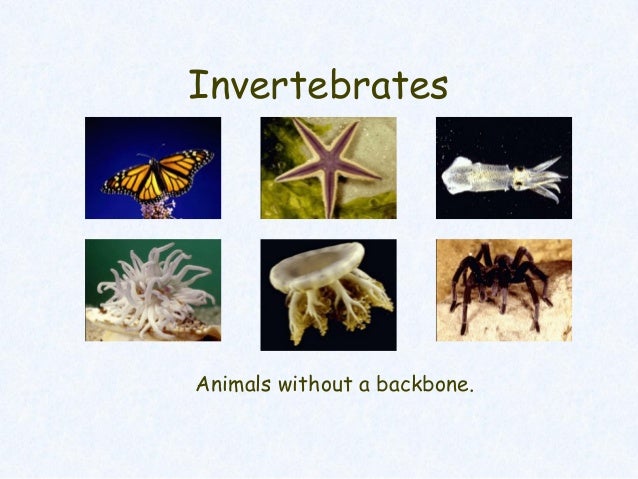 Invertebrates

Animals without a backbone.